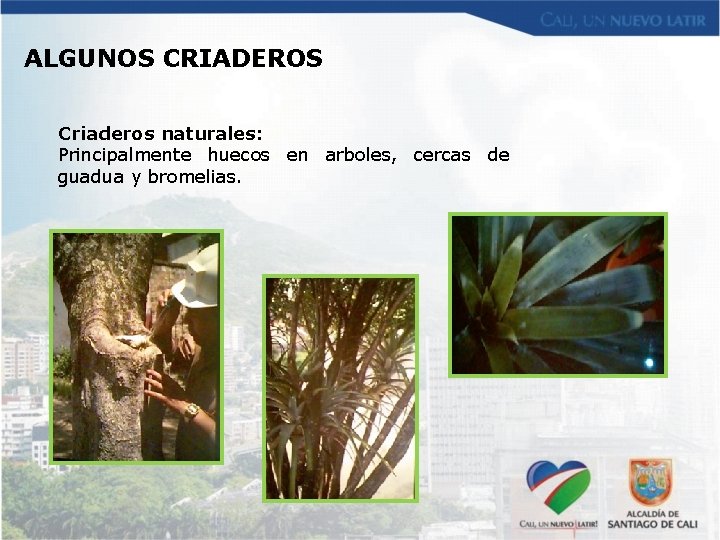 CALI, UN NUEVO LATIR

ALGUNOS CRIADEROS

Criaderos naturales:
Principalmente huecos en arboles, cercas de guadua y bromelias.

CALI, UN NUEVO LATIR!

ALCALDÍA DE
SANTIAGO DE CALI